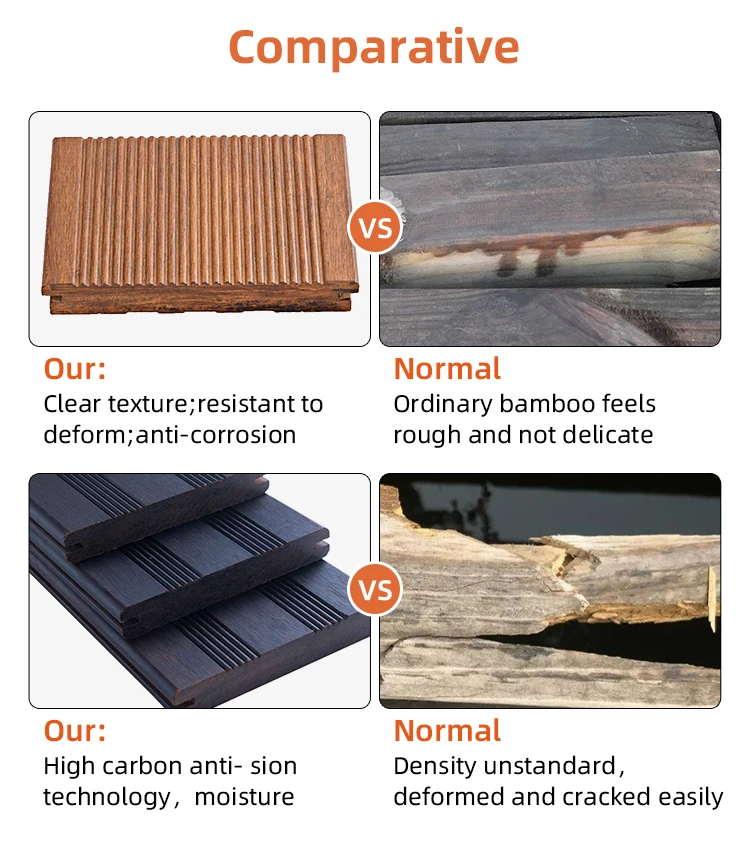 Comparative

VS

Our:
Clear texture;resistant to deform;anti-corrosion

Normal
Ordinary bamboo feels rough and not delicate

VS

Our:
High carbon anti- sion technology, moisture

Normal
Density unstandard, deformed and cracked easily